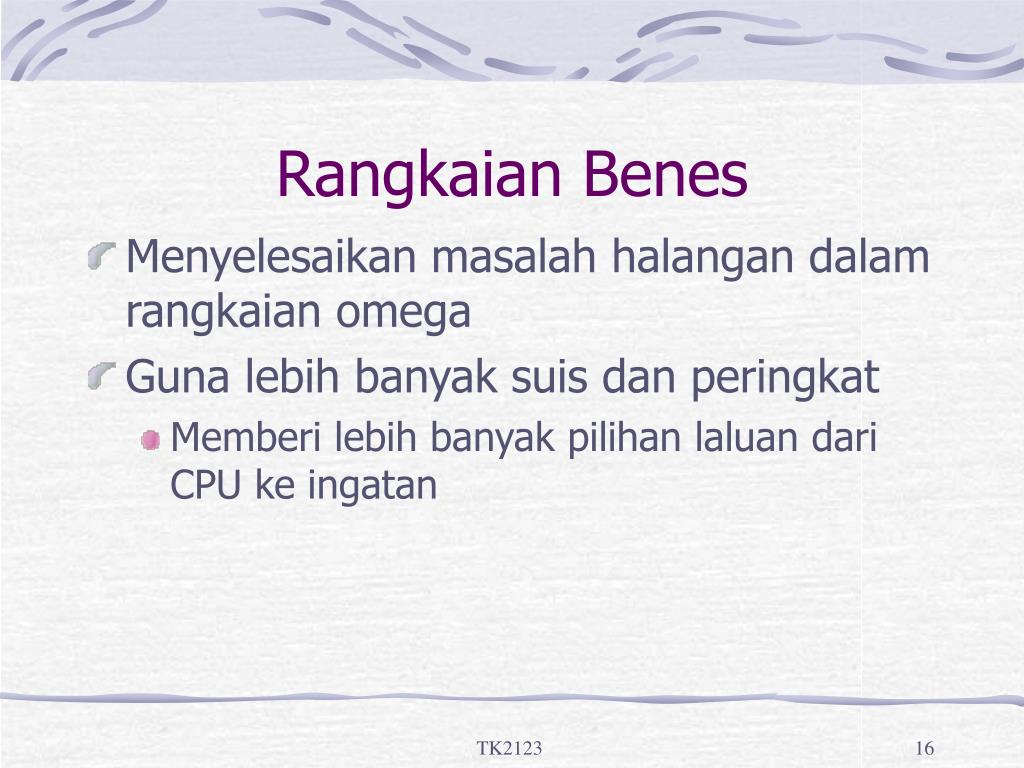 Rangkaian Benes

Menyelesaikan masalah halangan dalam rangkaian omega

Guna lebih banyak suis dan peringkat

Memberi lebih banyak pilihan laluan dari CPU ke ingatan

TK2123

16